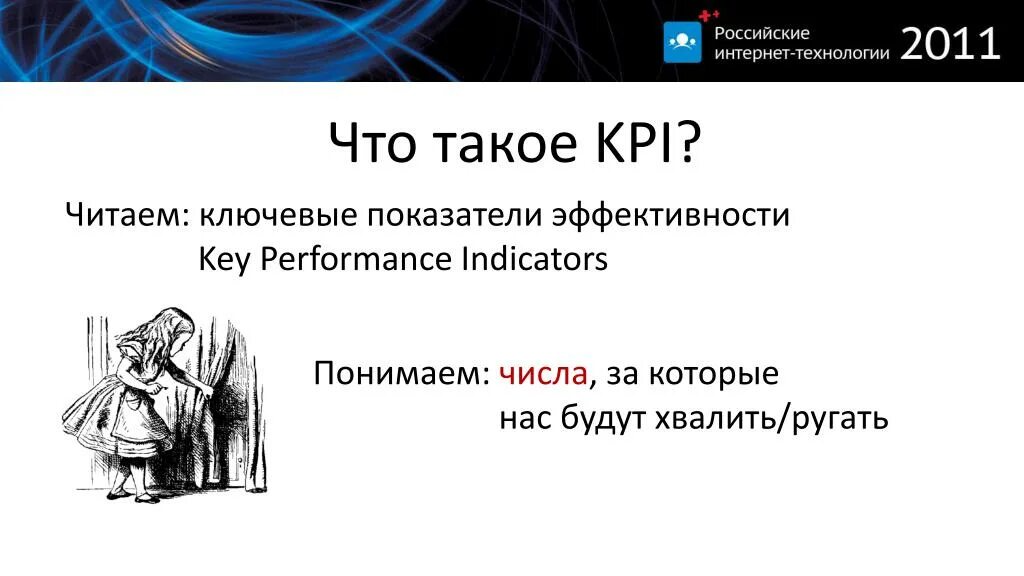 Российские интернет-технологии 2011

Что такое KPI?

Читаем: ключевые показатели эффективности
Key Performance Indicators

Понимаем: числа, за которые
нас будут хвалить/ругать